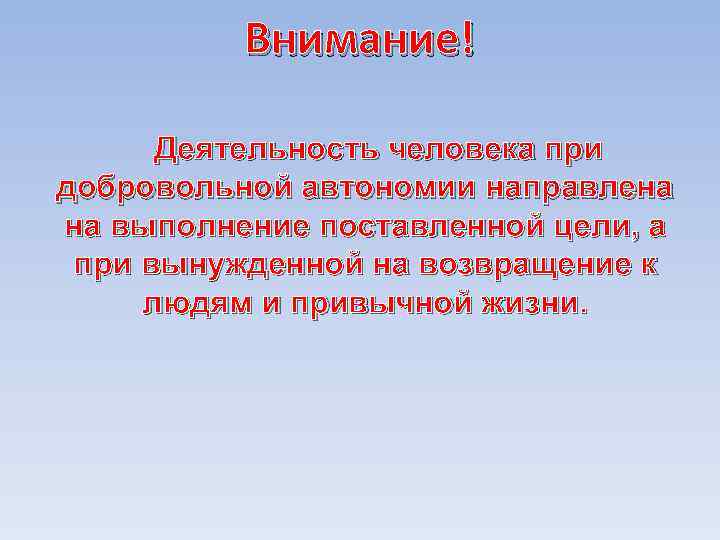 Внимание!

Деятельность человека при добровольной автономии направлена на выполнение поставленной цели, а при вынужденной на возвращение к людям и привычной жизни.